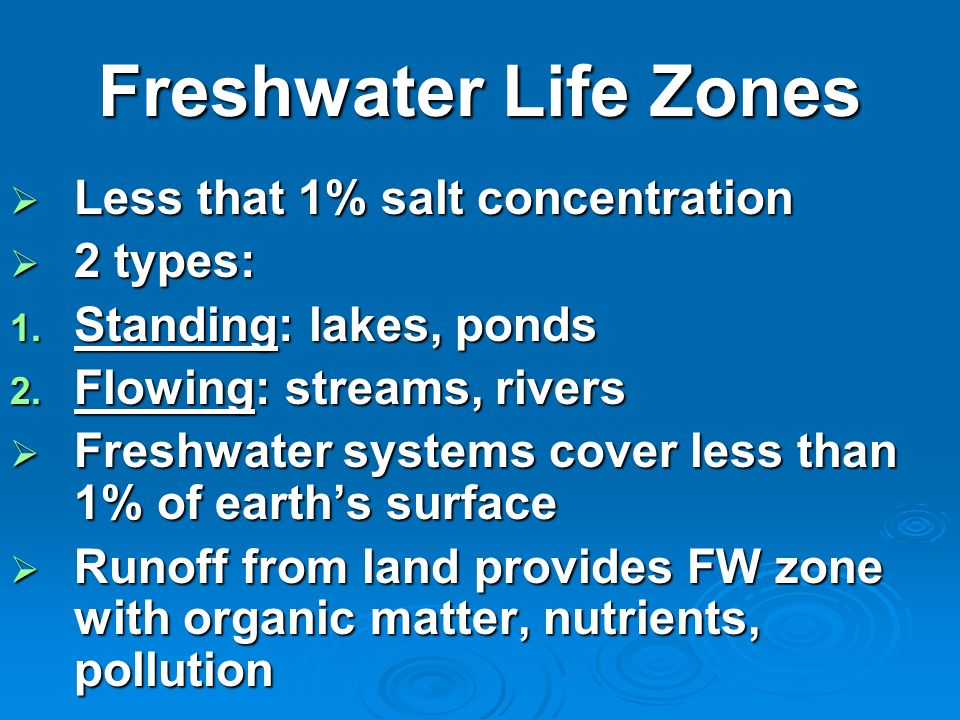 Freshwater Life Zones

➢ Less that 1% salt concentration
➢ 2 types:
1. Standing: lakes, ponds
2. Flowing: streams, rivers
➢ Freshwater systems cover less than 1% of earth's surface
➢ Runoff from land provides FW zone with organic matter, nutrients, pollution